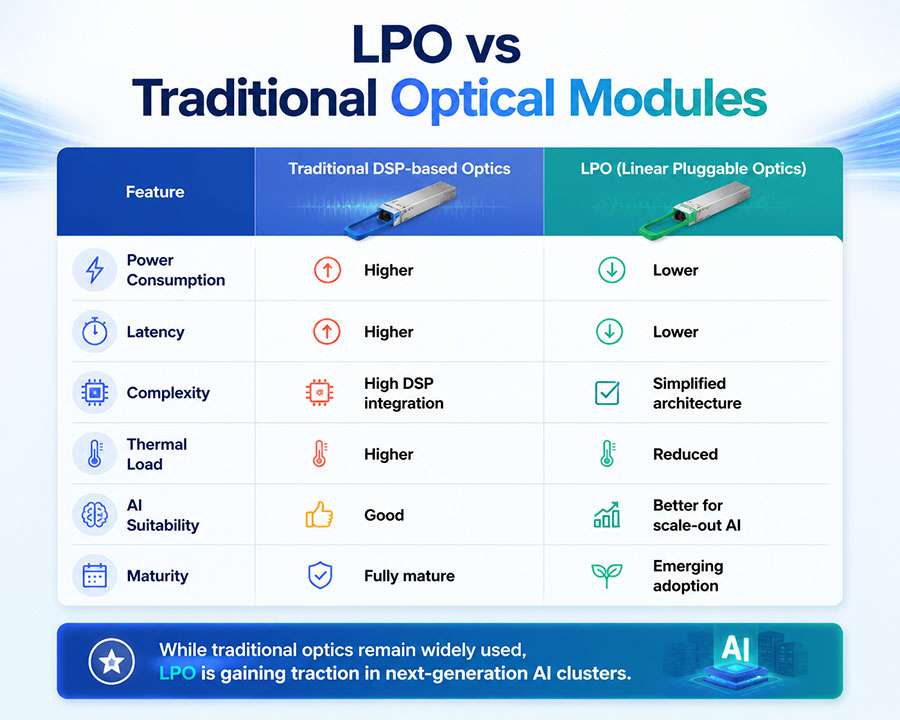 LPO vs
Traditional Optical Modules

| Feature | Traditional DSP-based Optics | LPO (Linear Pluggable Optics) |
|---|---|---|
| Power Consumption | Higher | Lower |
| Latency | Higher | Lower |
| Complexity | High DSP integration | Simplified architecture |
| Thermal Load | Higher | Reduced |
| AI Suitability | Good | Better for scale-out AI |
| Maturity | Fully mature | Emerging adoption |

While traditional optics remain widely used, LPO is gaining traction in next-generation AI clusters.

AI